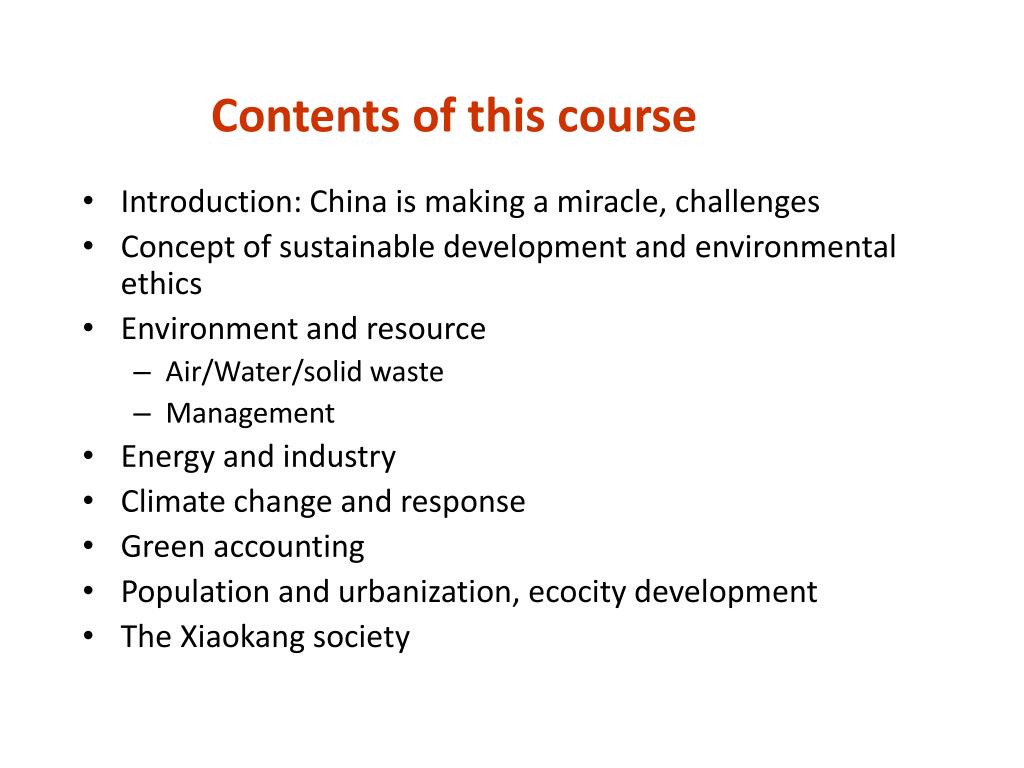 Contents of this course

• Introduction: China is making a miracle, challenges
• Concept of sustainable development and environmental ethics
• Environment and resource
  – Air/Water/solid waste
  – Management
• Energy and industry
• Climate change and response
• Green accounting
• Population and urbanization, ecocity development
• The Xiaokang society